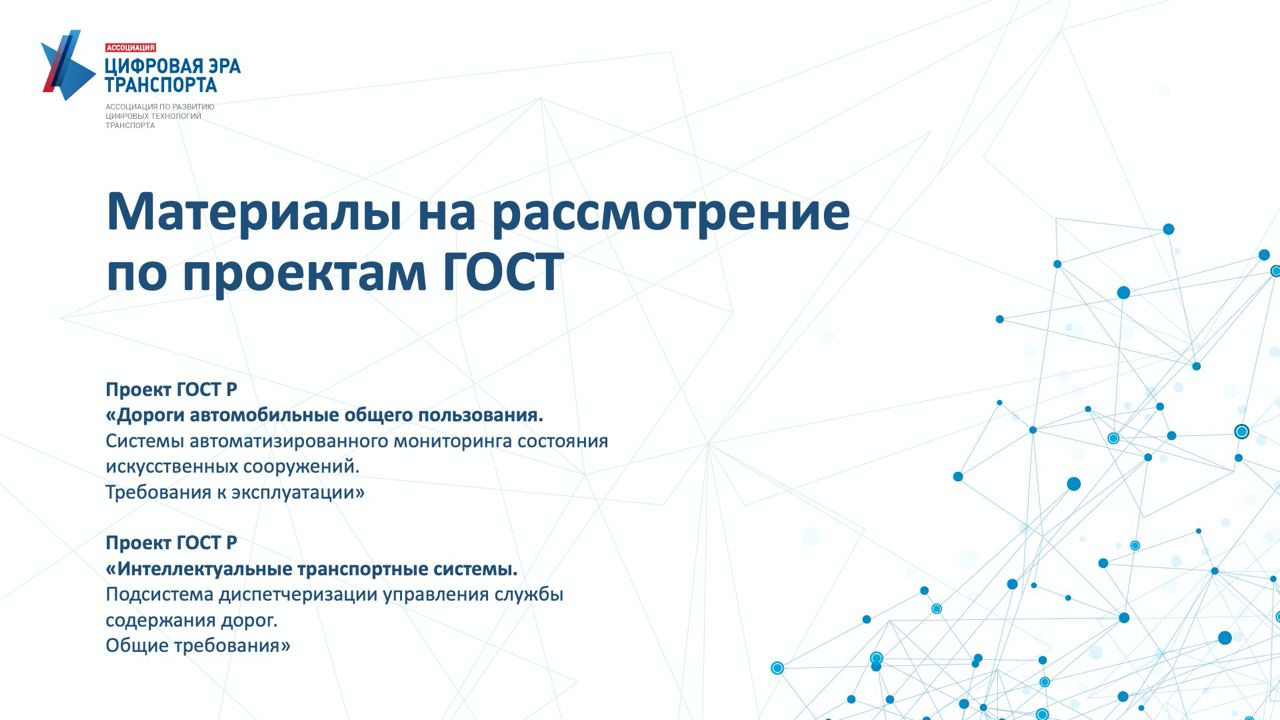 АССОЦИАЦИЯ
ЦИФРОВАЯ ЭРА ТРАНСПОРТА
АССОЦИАЦИЯ ПО РАЗВИТИЮ ЦИФРОВЫХ ТЕХНОЛОГИЙ ТРАНСПОРТА

Материалы на рассмотрение по проектам ГОСТ

Проект ГОСТ Р
«Дороги автомобильные общего пользования.
Системы автоматизированного мониторинга состояния искусственных сооружений.
Требования к эксплуатации»

Проект ГОСТ Р
«Интеллектуальные транспортные системы.
Подсистема диспетчеризации управления службы содержания дорог.
Общие требования»